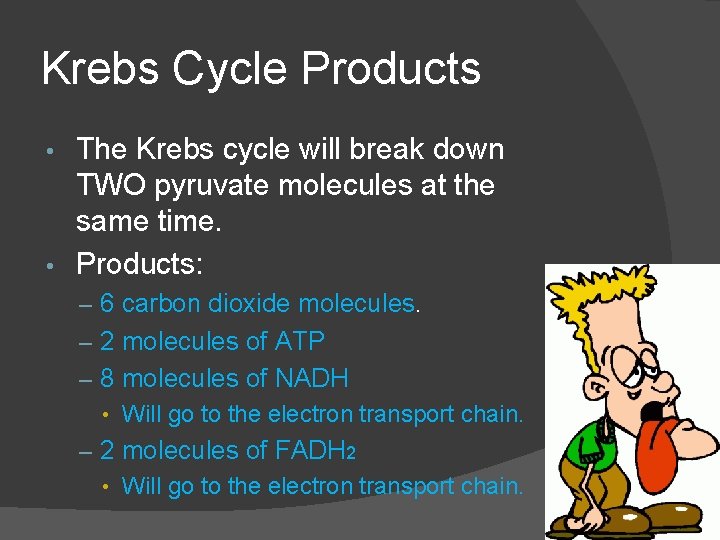 Krebs Cycle Products

• The Krebs cycle will break down TWO pyruvate molecules at the same time.
• Products:
  – 6 carbon dioxide molecules.
  – 2 molecules of ATP
  – 8 molecules of NADH
    • Will go to the electron transport chain.
  – 2 molecules of $FADH_2$
    • Will go to the electron transport chain.